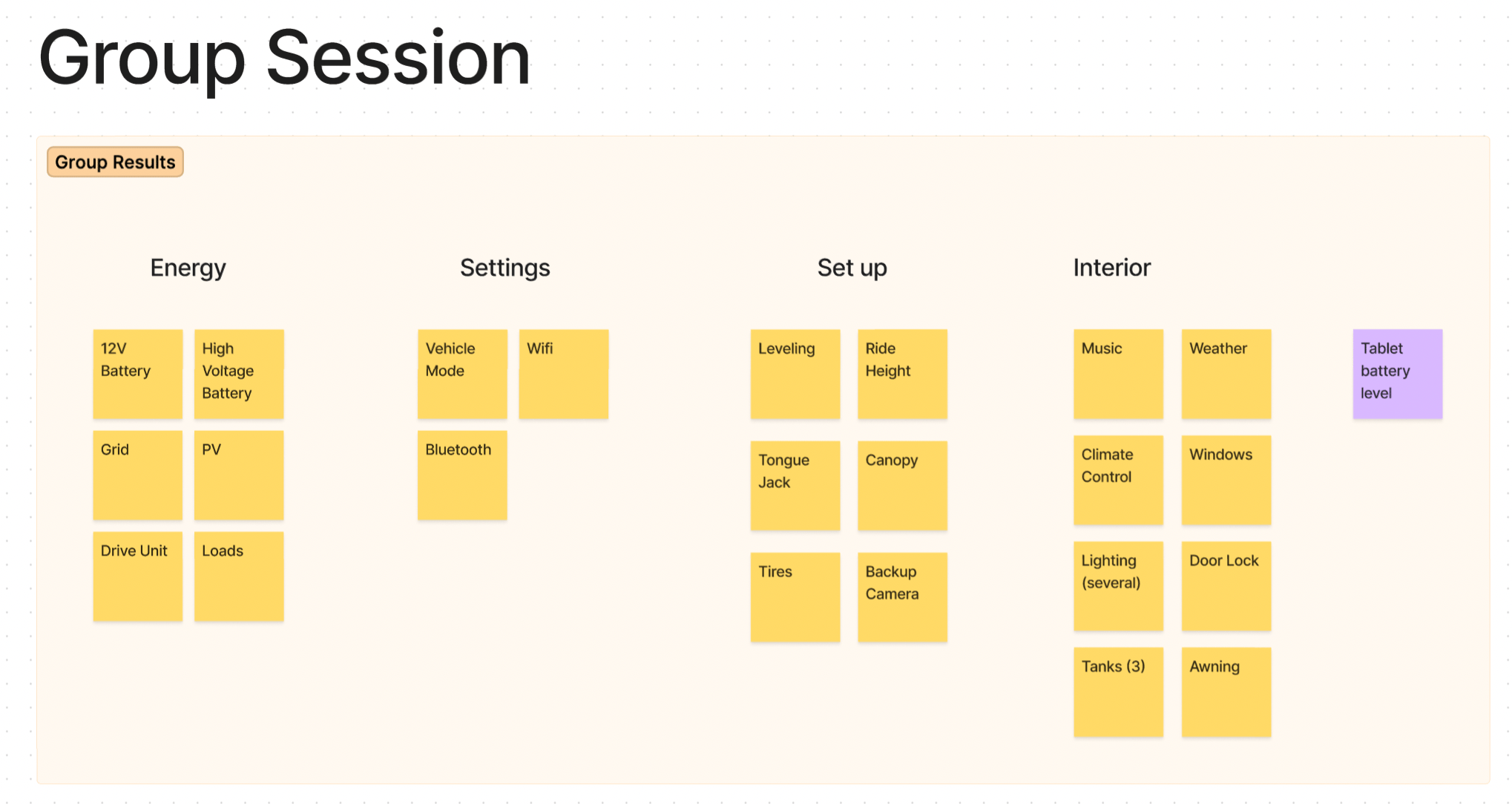 Group Session

Group Results

Energy

12V Battery

High Voltage Battery

Grid

PV

Drive Unit

Loads

Settings

Vehicle Mode

Wifi

Bluetooth

Set up

Leveling

Ride Height

Tongue Jack

Canopy

Tires

Backup Camera

Interior

Music

Weather

Climate Control

Windows

Lighting (several)

Door Lock

Tanks (3)

Awning

Tablet battery level